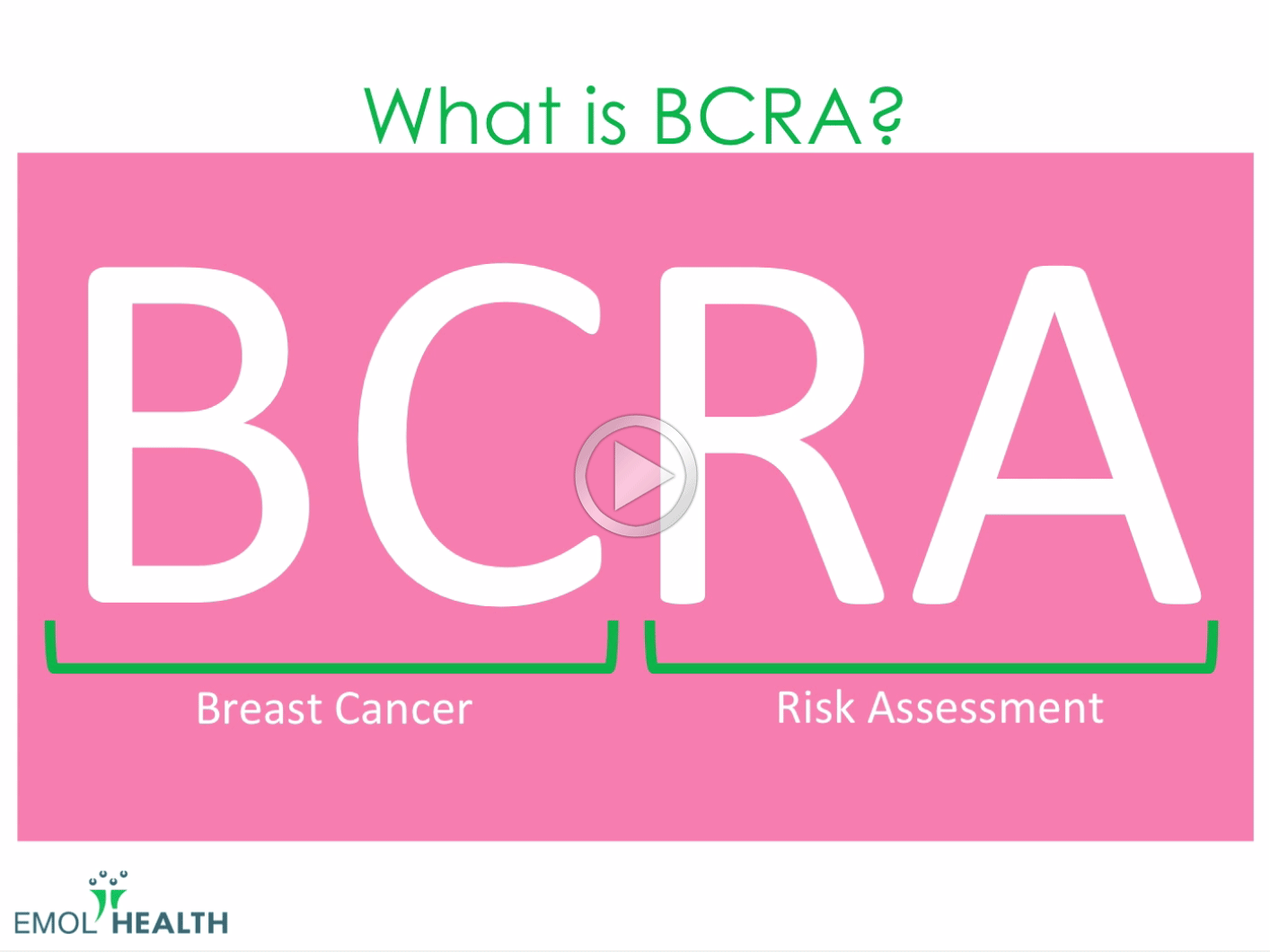 What is BCRA?

BCRA

Breast Cancer

Risk Assessment

EMOL HEALTH